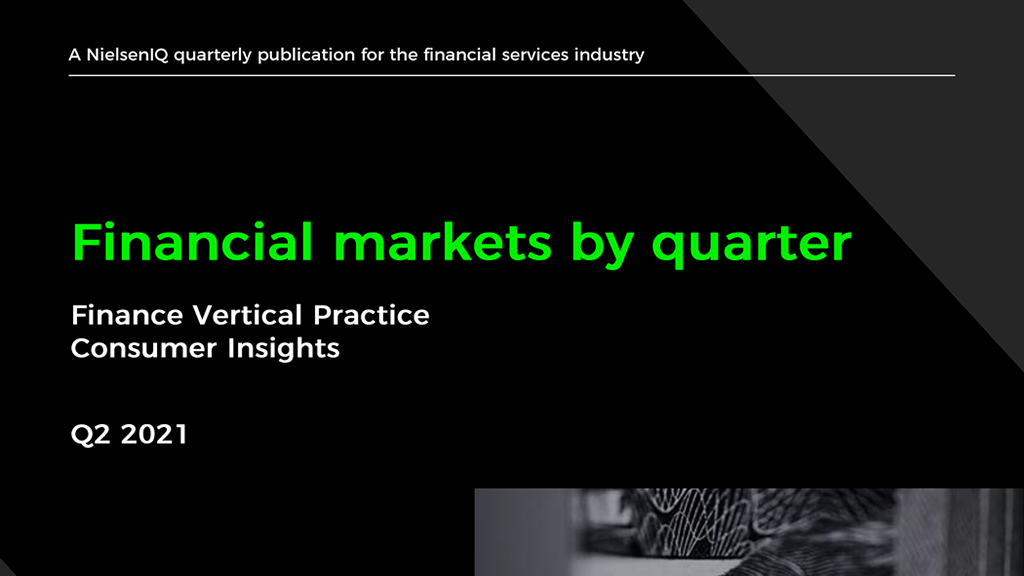 A NielsenIQ quarterly publication for the financial services industry

Financial markets by quarter

Finance Vertical Practice
Consumer Insights

Q2 2021